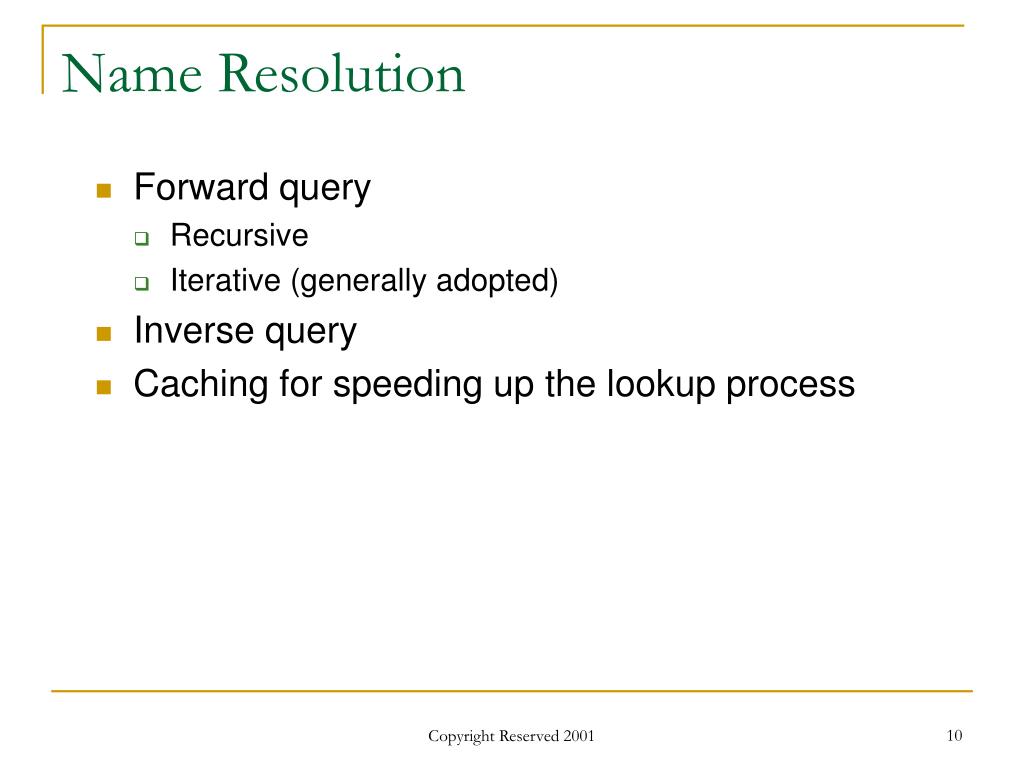 Name Resolution

- Forward query
  - Recursive
  - Iterative (generally adopted)
- Inverse query
- Caching for speeding up the lookup process

Copyright Reserved 2001

10